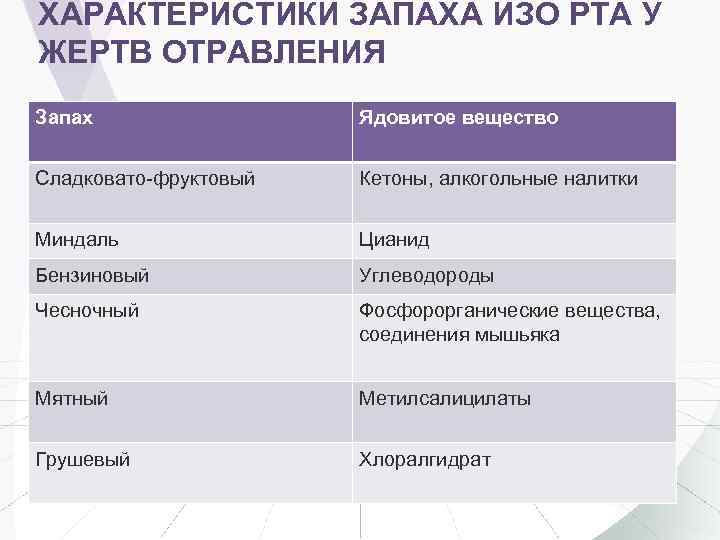 ХАРАКТЕРИСТИКИ ЗАПАХА ИЗО РТА У ЖЕРТВ ОТРАВЛЕНИЯ

| Запах | Ядовитое вещество |
|---|---|
| Сладковато-фруктовый | Кетоны, алкогольные налитки |
| Миндаль | Цианид |
| Бензиновый | Углеводороды |
| Чесночный | Фосфорорганические вещества, соединения мышьяка |
| Мятный | Метилсалицилаты |
| Грушевый | Хлоралгидрат |